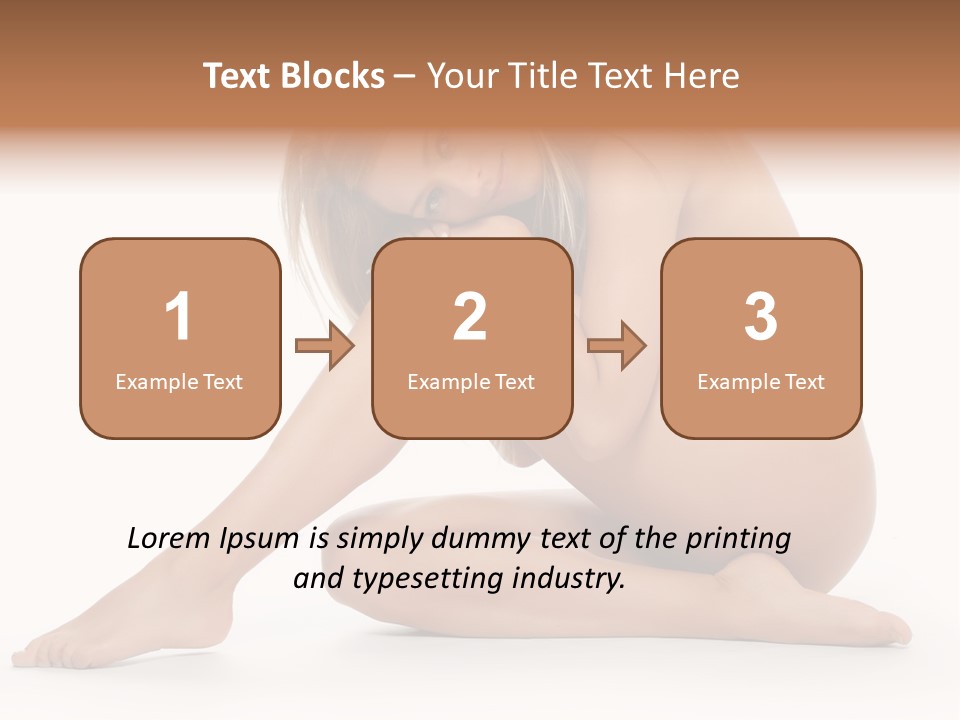 Text Blocks – Your Title Text Here

1
Example Text

2
Example Text

3
Example Text

Lorem Ipsum is simply dummy text of the printing and typesetting industry.